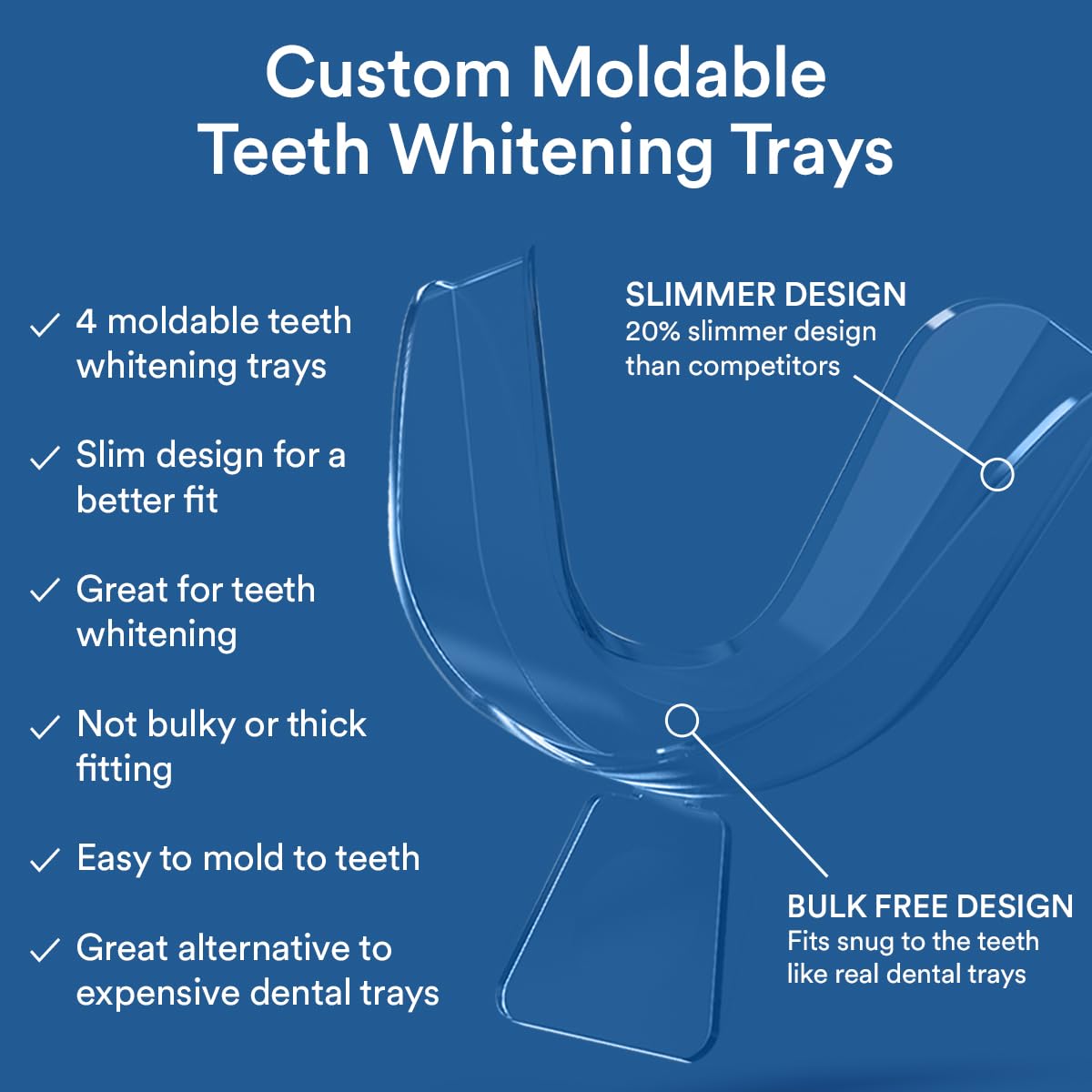 Custom Moldable Teeth Whitening Trays

✓ 4 moldable teeth whitening trays

✓ Slim design for a better fit

✓ Great for teeth whitening

✓ Not bulky or thick fitting

✓ Easy to mold to teeth

✓ Great alternative to expensive dental trays

SLIMMER DESIGN
20% slimmer design than competitors

BULK FREE DESIGN
Fits snug to the teeth like real dental trays